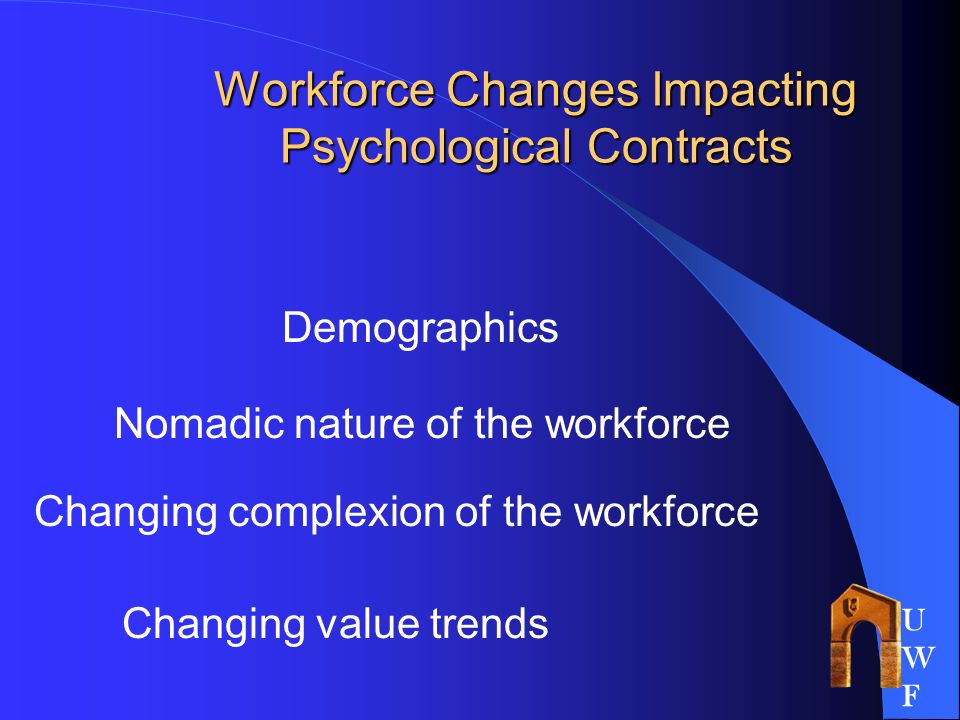 Workforce Changes Impacting Psychological Contracts

Demographics

Nomadic nature of the workforce

Changing complexion of the workforce

Changing value trends

U
W
F